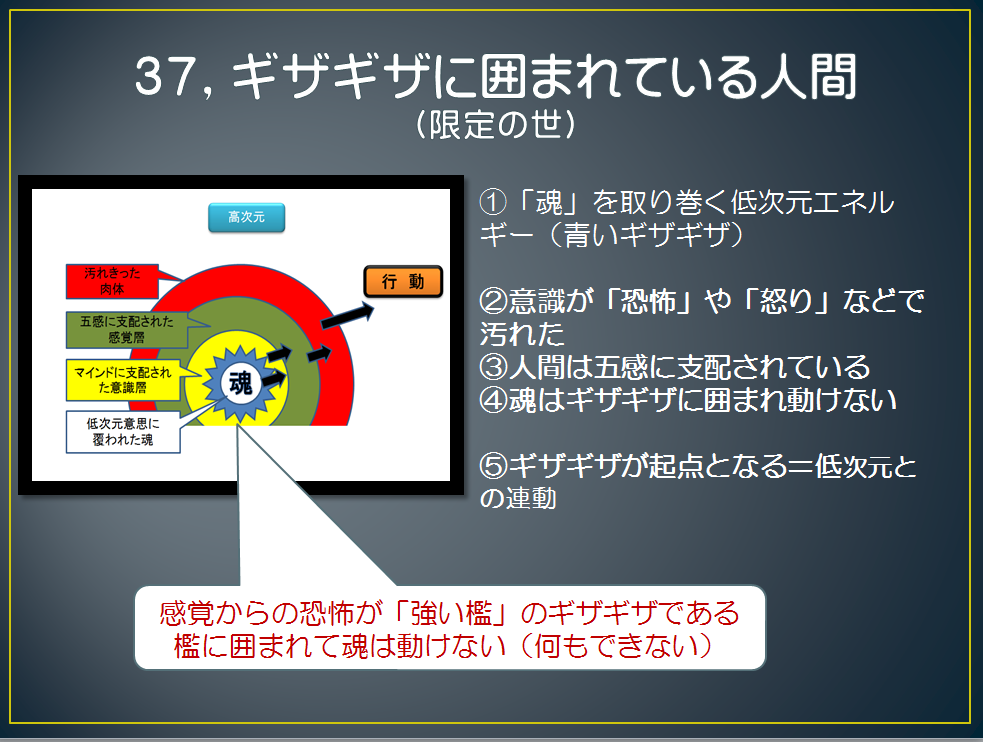 37, ギザギザに囲まれている人間
（限定の世）

高次元

汚れきった肉体

五感に支配された感覚層

マインドに支配された意識層

低次元意思に覆われた魂

魂

行 動

①「魂」を取り巻く低次元エネルギー（青いギザギザ）

②意識が「恐怖」や「怒り」などで汚れた
③人間は五感に支配されている
④魂はギザギザに囲まれ動けない

⑤ギザギザが起点となる＝低次元との連動

感覚からの恐怖が「強い檻」のギザギザである
檻に囲まれて魂は動けない（何もできない）